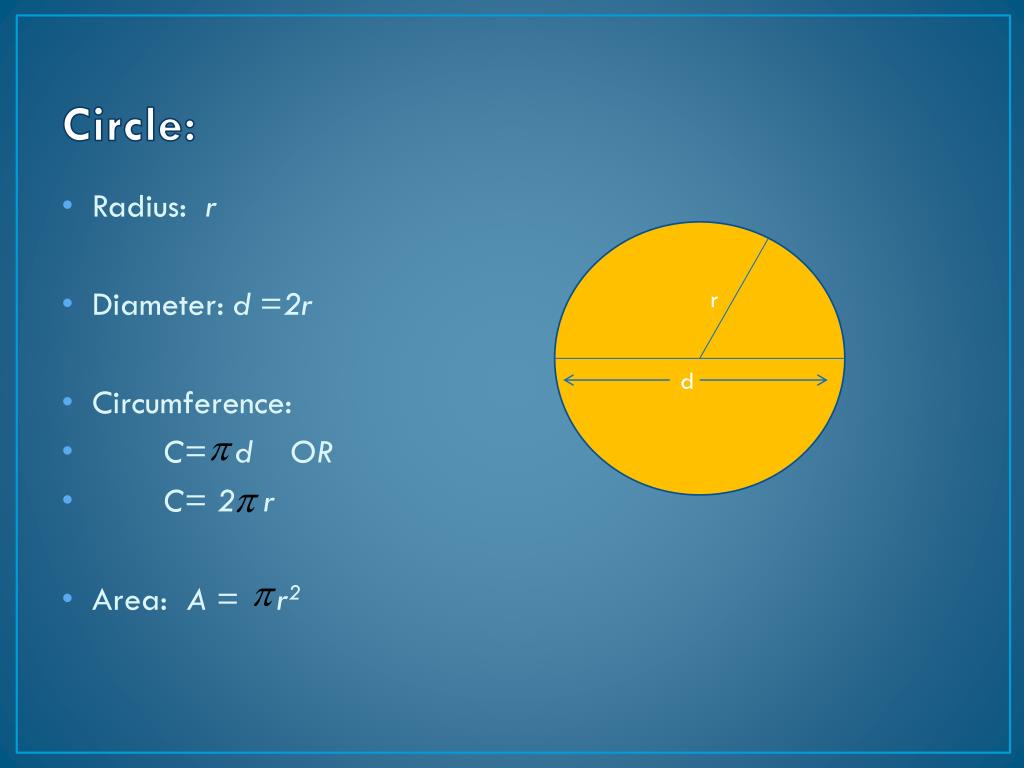 Circle:

• Radius: $r$

• Diameter: $d = 2r$

• Circumference:

• $C = \pi d$ OR

• $C = 2\pi r$

• Area: $A = \pi r^2$

r

d